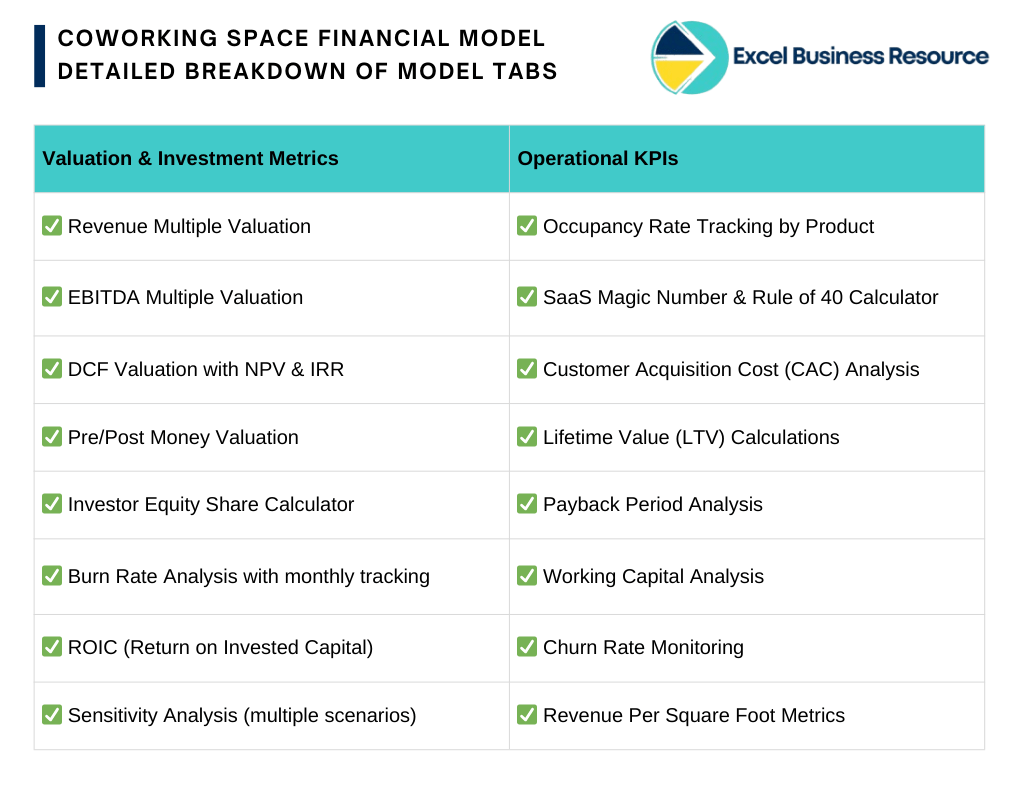 COWORKING SPACE FINANCIAL MODEL
DETAILED BREAKDOWN OF MODEL TABS

Excel Business Resource

| Valuation & Investment Metrics | Operational KPIs |
|---|---|
| ✅ Revenue Multiple Valuation | ✅ Occupancy Rate Tracking by Product |
| ✅ EBITDA Multiple Valuation | ✅ SaaS Magic Number & Rule of 40 Calculator |
| ✅ DCF Valuation with NPV & IRR | ✅ Customer Acquisition Cost (CAC) Analysis |
| ✅ Pre/Post Money Valuation | ✅ Lifetime Value (LTV) Calculations |
| ✅ Investor Equity Share Calculator | ✅ Payback Period Analysis |
| ✅ Burn Rate Analysis with monthly tracking | ✅ Working Capital Analysis |
| ✅ ROIC (Return on Invested Capital) | ✅ Churn Rate Monitoring |
| ✅ Sensitivity Analysis (multiple scenarios) | ✅ Revenue Per Square Foot Metrics |